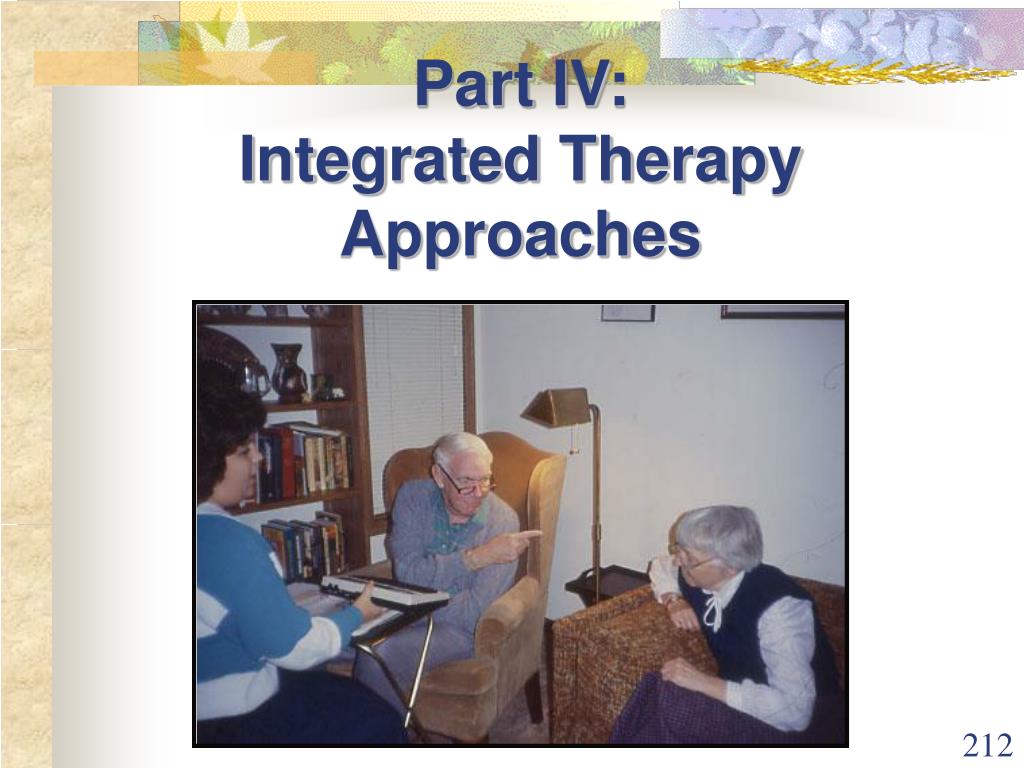 Part IV:
Integrated Therapy Approaches

212